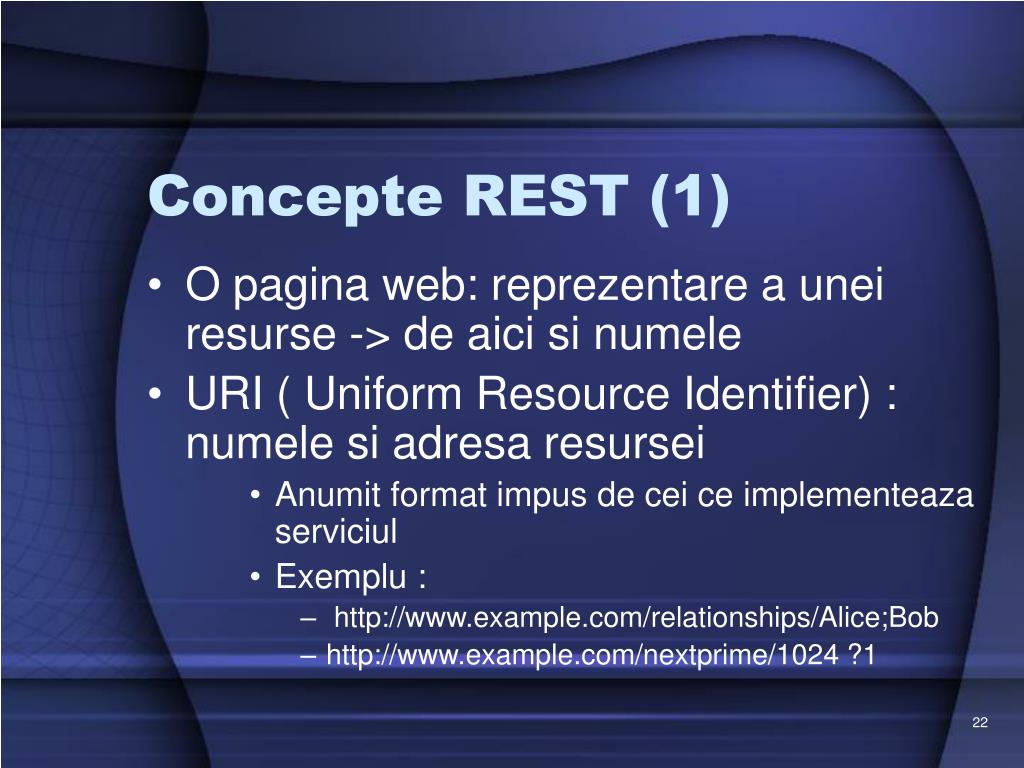 Concepte REST (1)

• O pagina web: reprezentare a unei resurse -> de aici si numele
• URI ( Uniform Resource Identifier) : numele si adresa resursei
  • Anumit format impus de cei ce implementeaza serviciul
  • Exemplu :
    – http://www.example.com/relationships/Alice;Bob
    – http://www.example.com/nextprime/1024 ?1

22